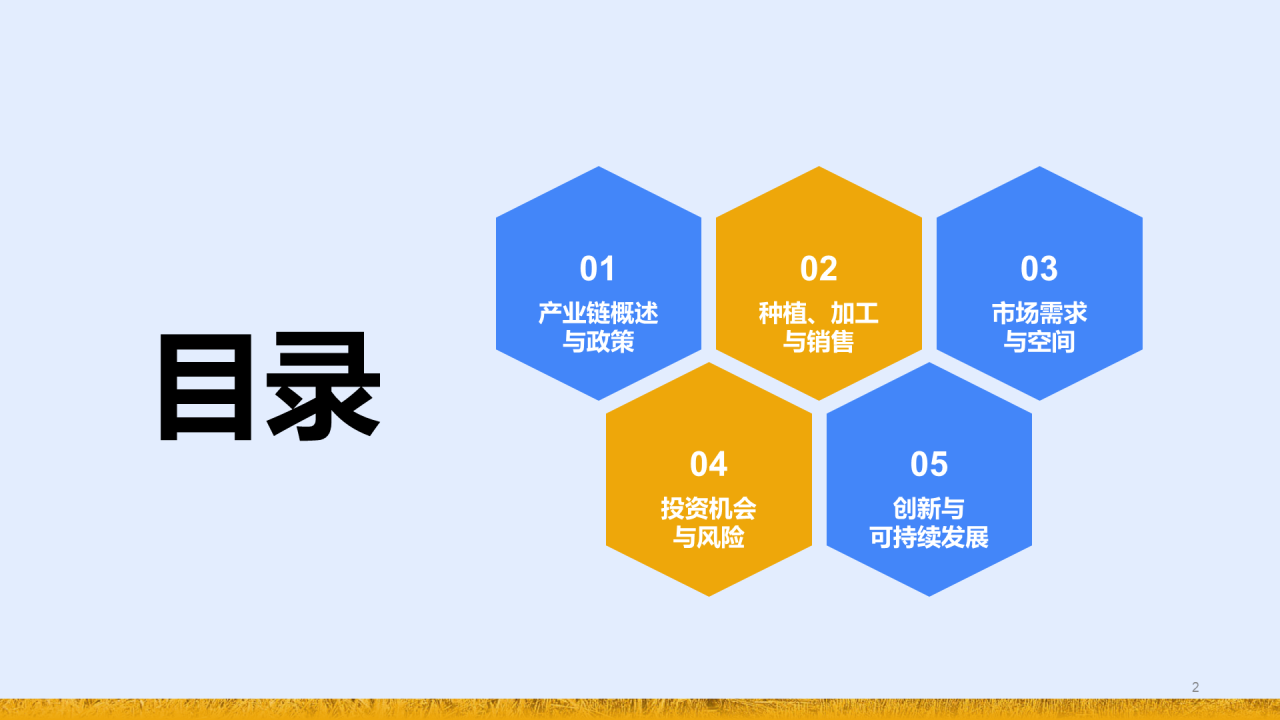 目录

01
产业链概述与政策

02
种植、加工与销售

03
市场需求与空间

04
投资机会与风险

05
创新与可持续发展

2